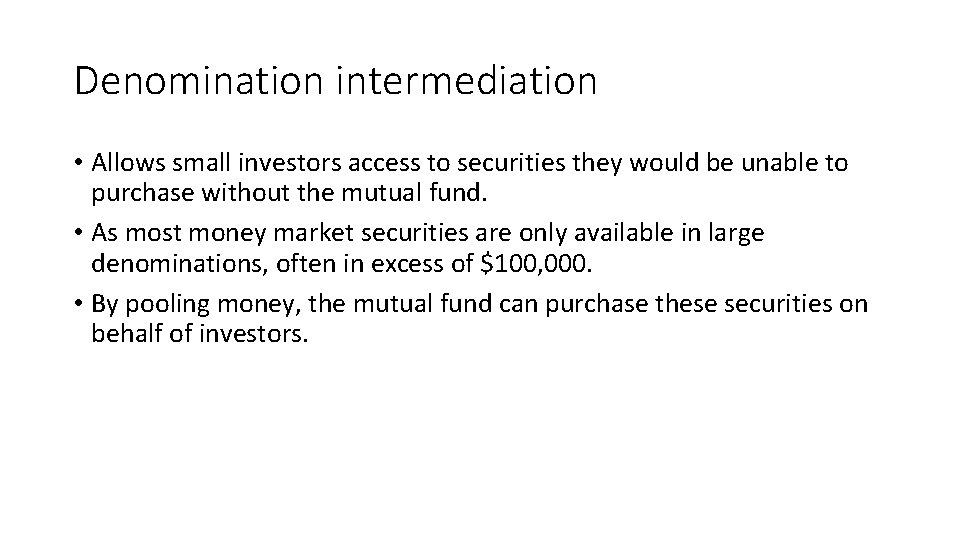 Denomination intermediation

• Allows small investors access to securities they would be unable to purchase without the mutual fund.
• As most money market securities are only available in large denominations, often in excess of \$100,000.
• By pooling money, the mutual fund can purchase these securities on behalf of investors.